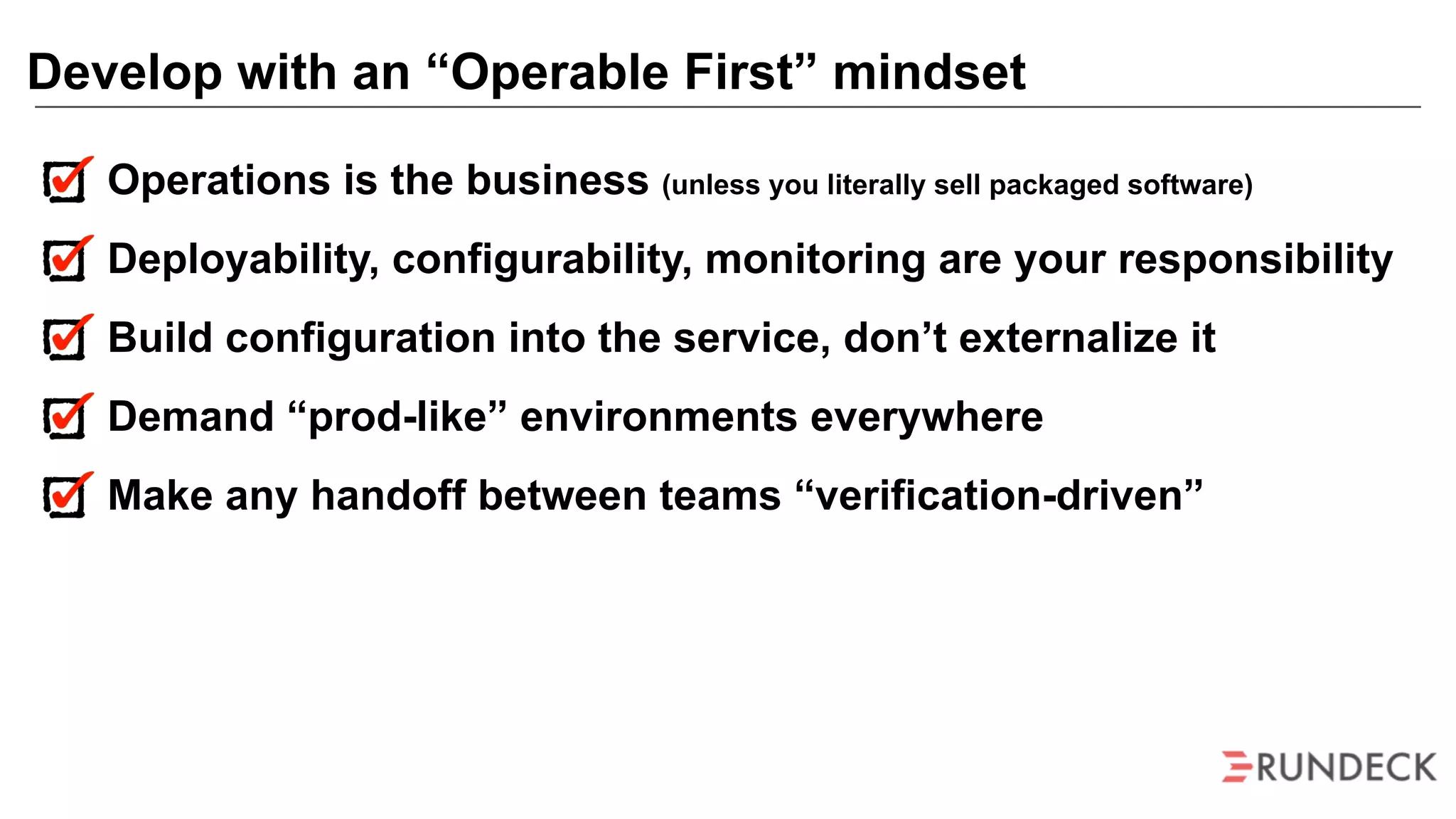 Develop with an “Operable First” mindset

Operations is the business (unless you literally sell packaged software)

Deployability, configurability, monitoring are your responsibility

Build configuration into the service, don’t externalize it

Demand “prod-like” environments everywhere

Make any handoff between teams “verification-driven”

RUNDECK